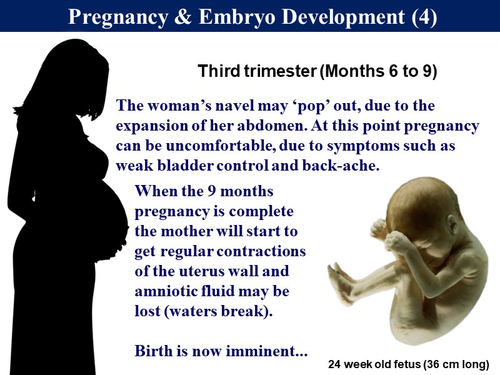 Pregnancy & Embryo Development (4)

Third trimester (Months 6 to 9)

The woman's navel may 'pop' out, due to the expansion of her abdomen. At this point pregnancy can be uncomfortable, due to symptoms such as weak bladder control and back-ache.

When the 9 months pregnancy is complete the mother will start to get regular contractions of the uterus wall and amniotic fluid may be lost (waters break).

Birth is now imminent...

24 week old fetus (36 cm long)